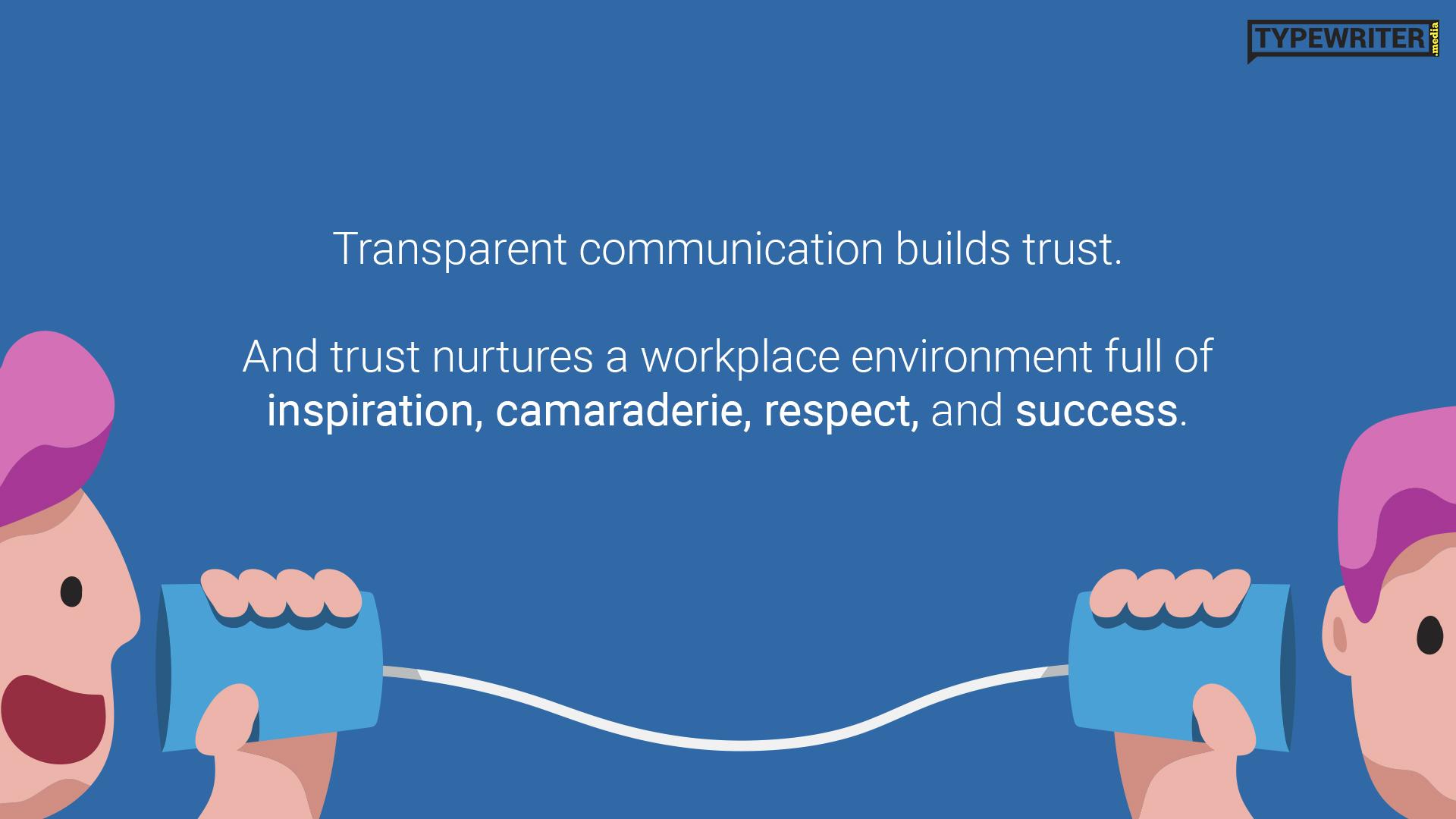 TYPEWRITER .media

Transparent communication builds trust.

And trust nurtures a workplace environment full of inspiration, camaraderie, respect, and success.